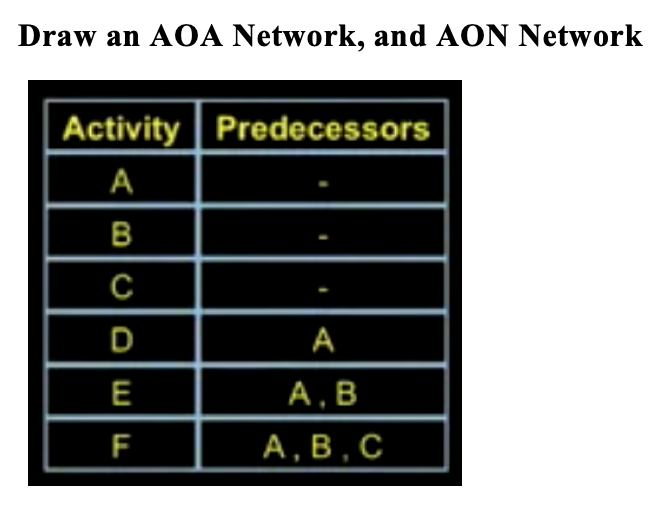 Draw an AOA Network, and AON Network

| Activity | Predecessors |
|---|---|
| A | - |
| B | - |
| C | - |
| D | A |
| E | A , B |
| F | A , B , C |